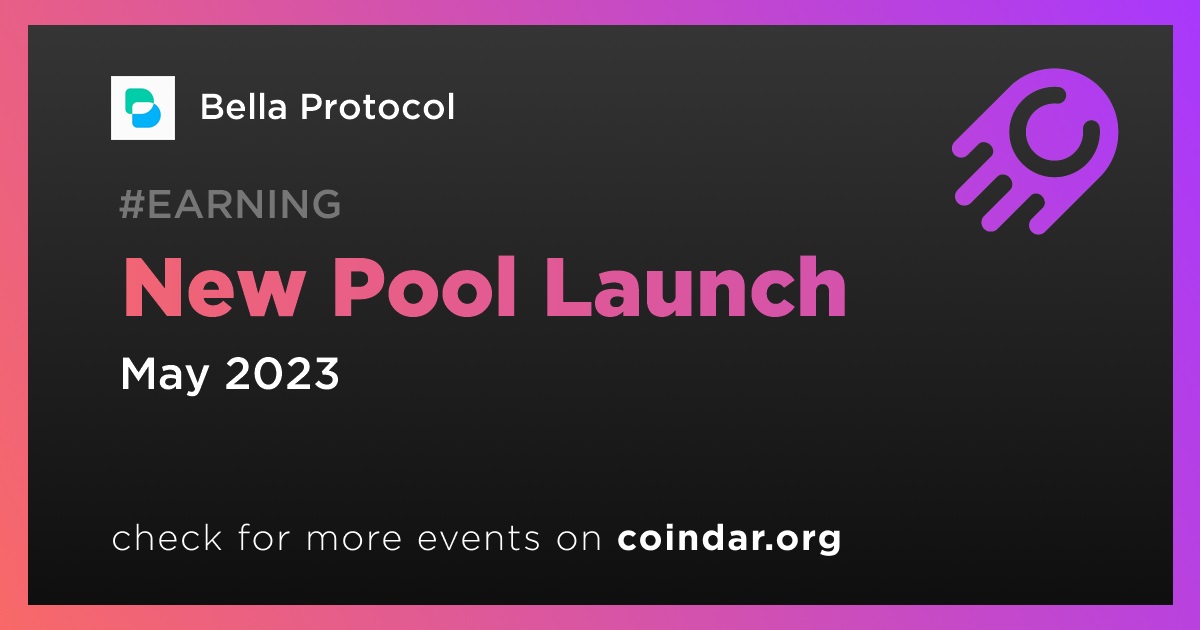 Bella Protocol

#EARNING

New Pool Launch

May 2023

check for more events on coindar.org